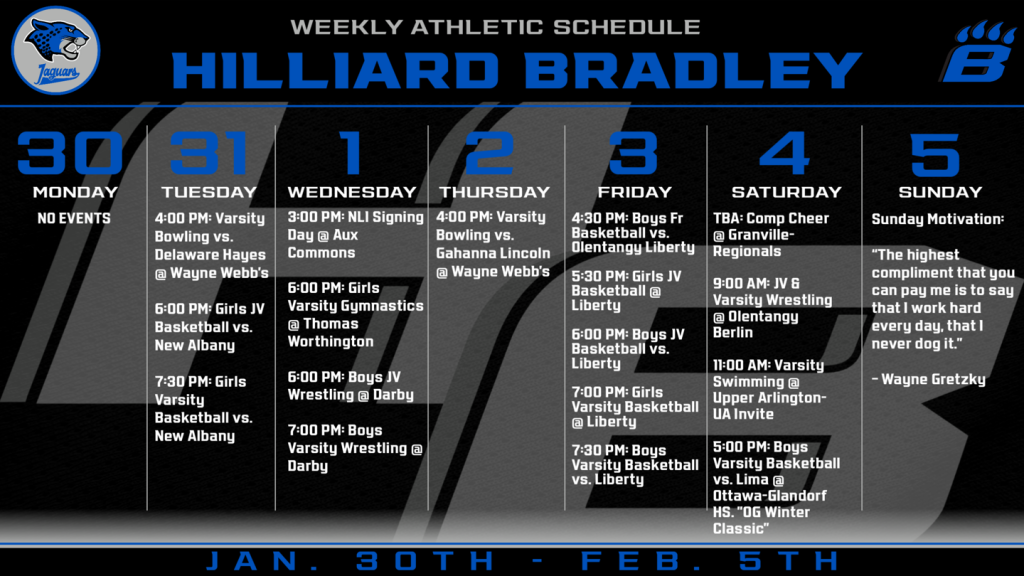 Jaguars

WEEKLY ATHLETIC SCHEDULE
HILLIARD BRADLEY

B

30
MONDAY
NO EVENTS

31
TUESDAY
4:00 PM: Varsity Bowling vs. Delaware Hayes @ Wayne Webb's

6:00 PM: Girls JV Basketball vs. New Albany

7:30 PM: Girls Varsity Basketball vs. New Albany

1
WEDNESDAY
3:00 PM: NLI Signing Day @ Aux Commons

6:00 PM: Girls Varsity Gymnastics @ Thomas Worthington

6:00 PM: Boys JV Wrestling @ Darby

7:00 PM: Boys Varsity Wrestling @ Darby

2
THURSDAY
4:00 PM: Varsity Bowling vs. Gahanna Lincoln @ Wayne Webb's

3
FRIDAY
4:30 PM: Boys Fr Basketball vs. Olentangy Liberty

5:30 PM: Girls JV Basketball @ Liberty

6:00 PM: Boys JV Basketball vs. Liberty

7:00 PM: Girls Varsity Basketball @ Liberty

7:30 PM: Boys Varsity Basketball vs. Liberty

4
SATURDAY
TBA: Comp Cheer @ Granville-Regionals

9:00 AM: JV & Varsity Wrestling @ Olentangy Berlin

11:00 AM: Varsity Swimming @ Upper Arlington-UA Invite

5:00 PM: Boys Varsity Basketball vs. Lima @ Ottawa-Glandorf HS. "OG Winter Classic"

5
SUNDAY
Sunday Motivation:

"The highest compliment that you can pay me is to say that I work hard every day, that I never dog it."

- Wayne Gretzky

JAN. 30TH - FEB. 5TH